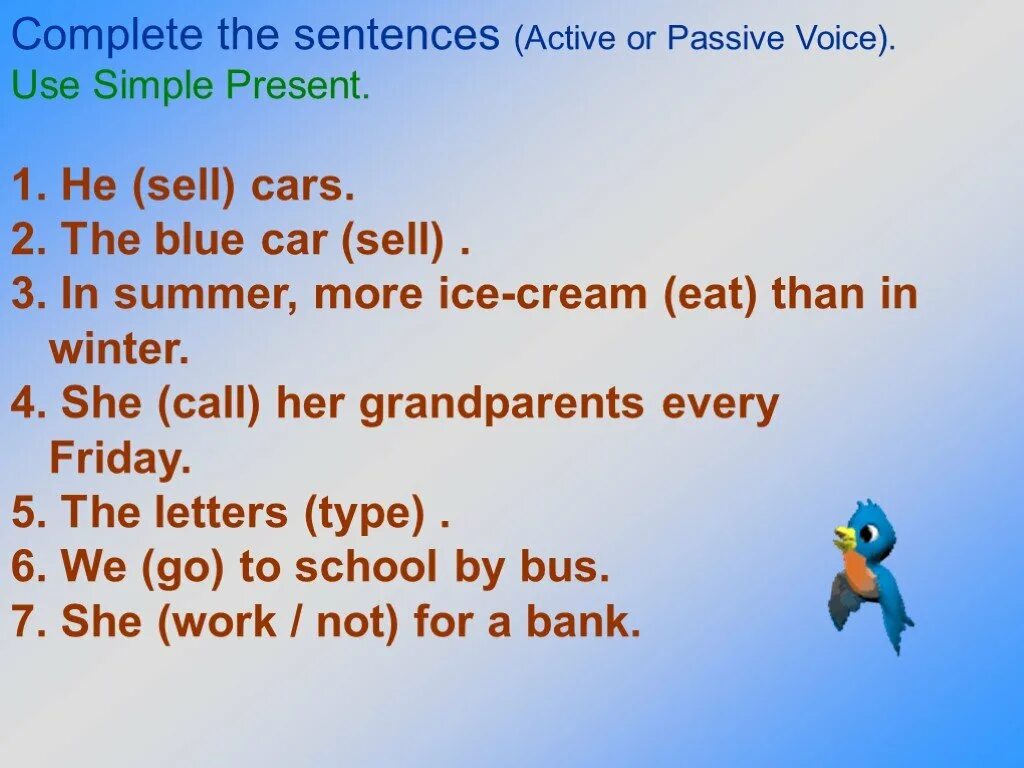 Complete the sentences (Active or Passive Voice).
Use Simple Present.

1. He (sell) cars.
2. The blue car (sell) .
3. In summer, more ice-cream (eat) than in winter.
4. She (call) her grandparents every Friday.
5. The letters (type) .
6. We (go) to school by bus.
7. She (work / not) for a bank.